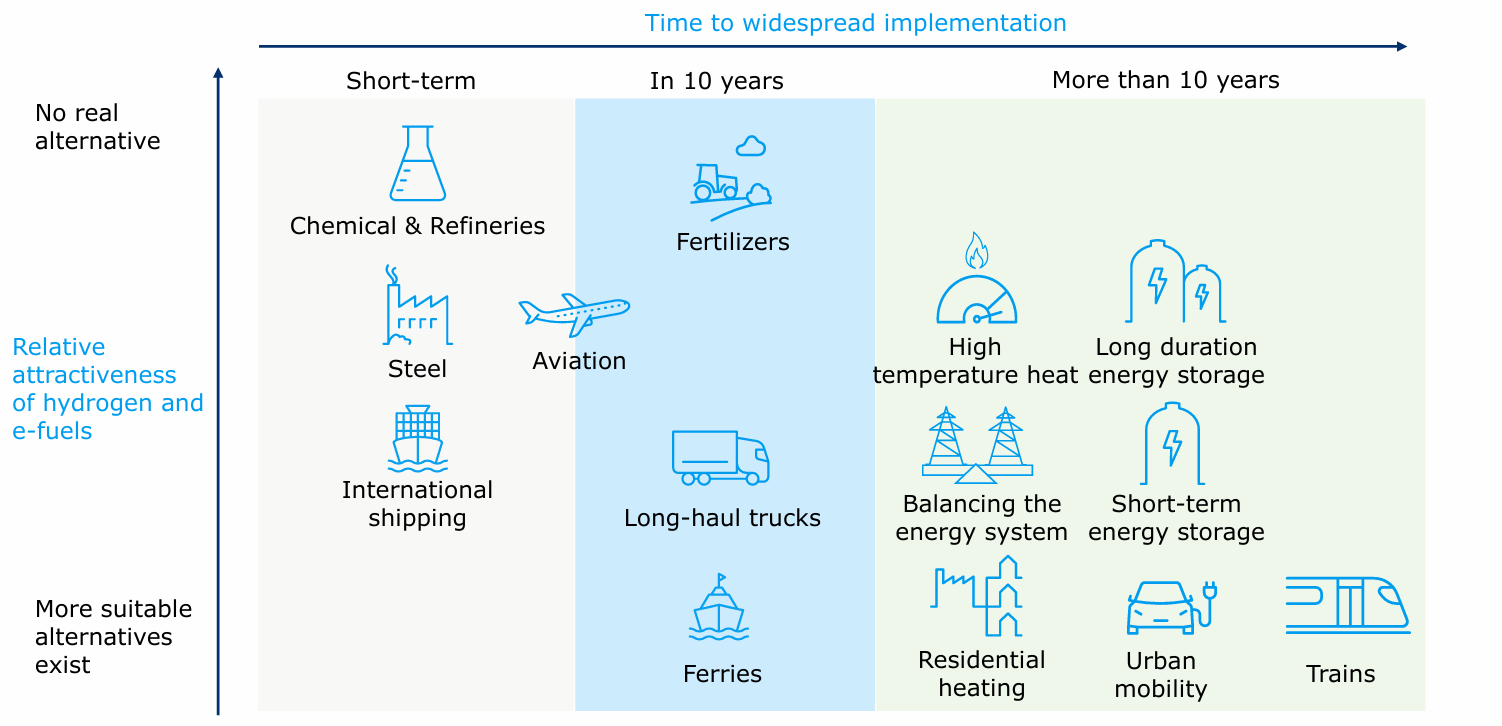 Time to widespread implementation

Short-term

In 10 years

More than 10 years

No real alternative

Relative attractiveness of hydrogen and e-fuels

More suitable alternatives exist

Chemical & Refineries

Steel

Aviation

International shipping

Fertilizers

Long-haul trucks

Ferries

High temperature heat

Long duration energy storage

Balancing the energy system

Short-term energy storage

Residential heating

Urban mobility

Trains